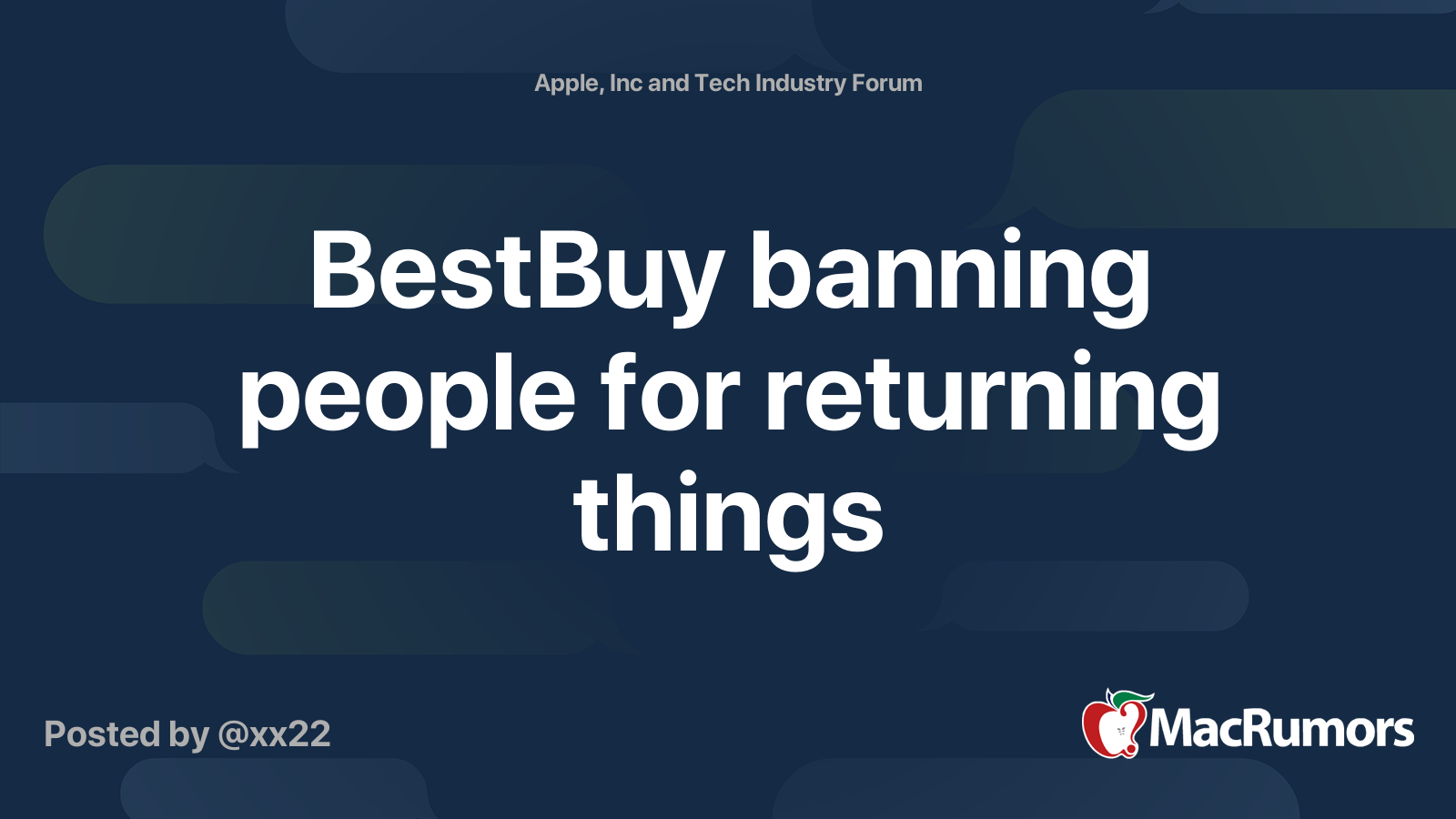 Apple, Inc and Tech Industry Forum

BestBuy banning people for returning things

Posted by @xx22

MacRumors